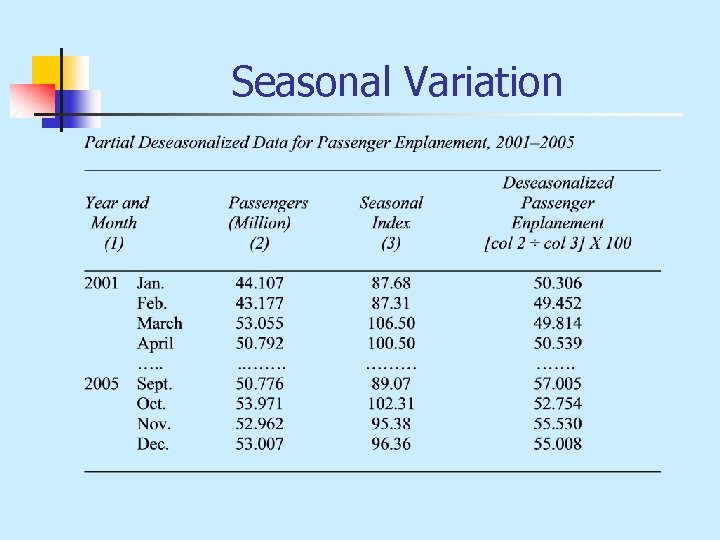 Seasonal Variation

Partial Deseasonalized Data for Passenger Enplanement, 2001–2005

| Year and Month (1) | | Passengers (Million) (2) | Seasonal Index (3) | Deseasonalized Passenger Enplanement [col 2 ÷ col 3] X 100 |
|---|---|---|---|---|
| 2001 | Jan. | 44.107 | 87.68 | 50.306 |
| | Feb. | 43.177 | 87.31 | 49.452 |
| | March | 53.055 | 106.50 | 49.814 |
| | April | 50.792 | 100.50 | 50.539 |
| | ….. | ..……. | ……… | ……. |
| 2005 | Sept. | 50.776 | 89.07 | 57.005 |
| | Oct. | 53.971 | 102.31 | 52.754 |
| | Nov. | 52.962 | 95.38 | 55.530 |
| | Dec. | 53.007 | 96.36 | 55.008 |